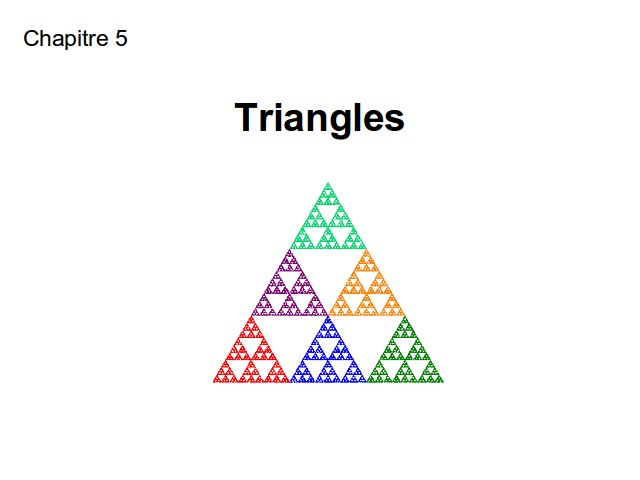 Chapitre 5

Triangles